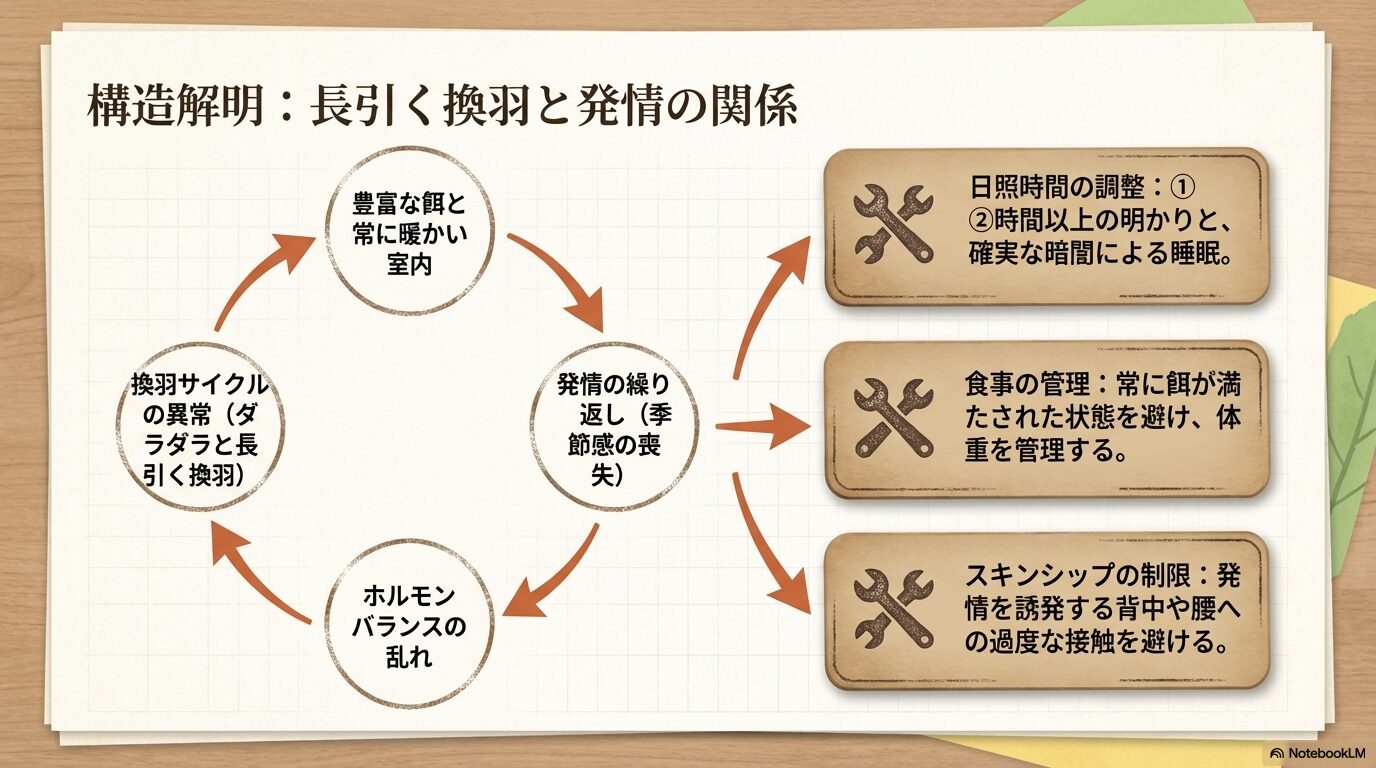 構造解明：長引く換羽と発情の関係

豊富な餌と常に暖かい室内

発情の繰り返し（季節感の喪失）

ホルモンバランスの乱れ

換羽サイクルの異常（ダラダラと長引く換羽）

日照時間の調整：①②時間以上の明かりと、確実な暗闇による睡眠。

食事の管理：常に餌が満たされた状態を避け、体重を管理する。

スキンシップの制限：発情を誘発する背中や腰への過度な接触を避ける。

NotebookLM